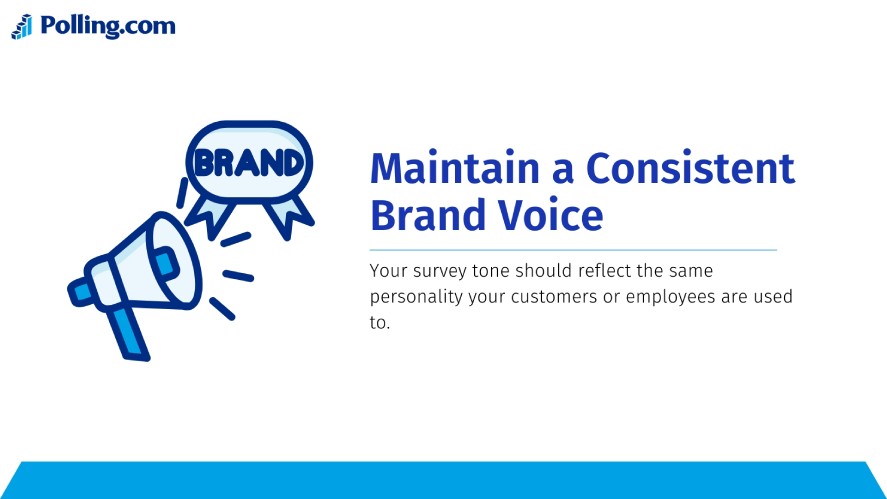 Polling.com

BRAND

Maintain a Consistent Brand Voice

Your survey tone should reflect the same personality your customers or employees are used to.